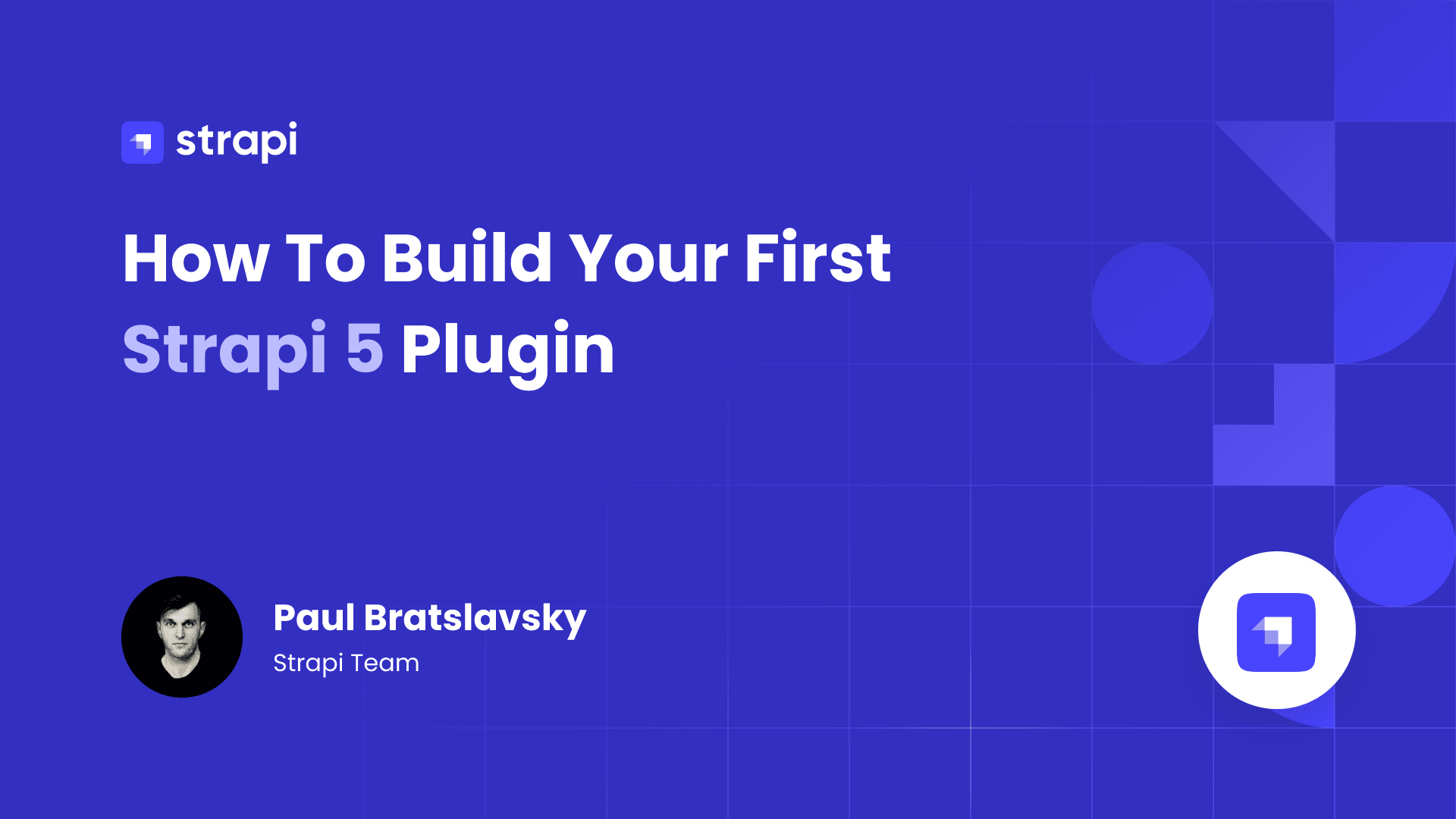 strapi

How To Build Your First Strapi 5 Plugin

Paul Bratslavsky
Strapi Team